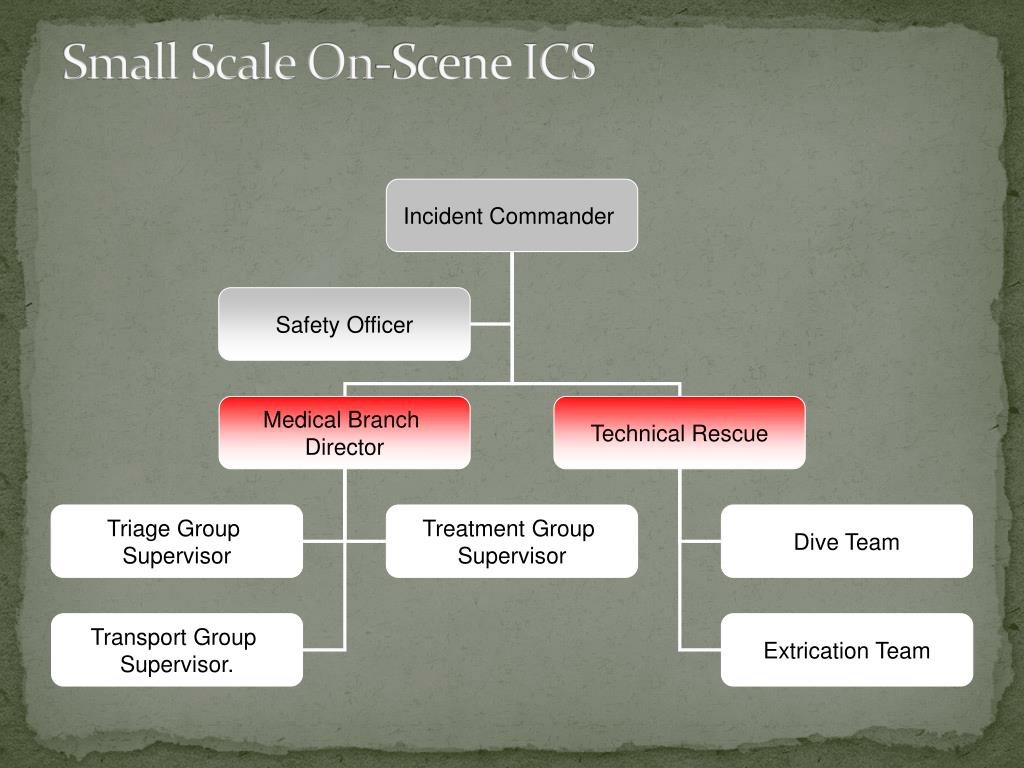 Small Scale On-Scene ICS

Incident Commander

Safety Officer

Medical Branch Director

Technical Rescue

Triage Group Supervisor

Treatment Group Supervisor

Dive Team

Transport Group Supervisor.

Extrication Team